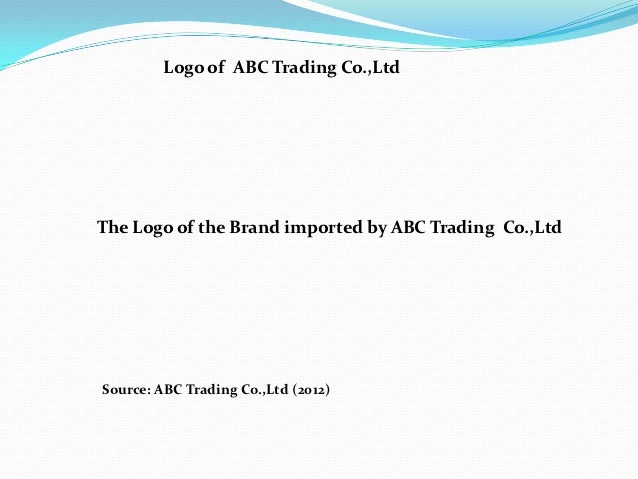 Logo of ABC Trading Co.,Ltd

The Logo of the Brand imported by ABC Trading Co.,Ltd

Source: ABC Trading Co.,Ltd (2012)